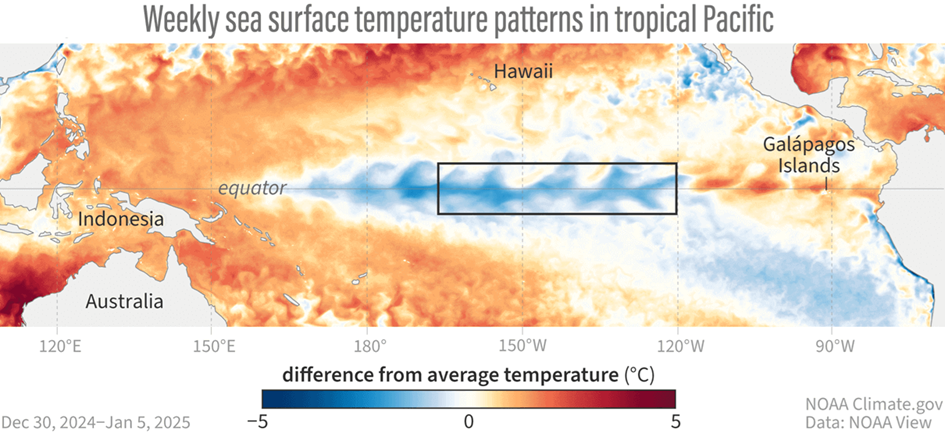 Weekly sea surface temperature patterns in tropical Pacific

Hawaii

Galápagos Islands

equator

Indonesia

Australia

120°E 150°E 180° 150°W 120°W 90°W

difference from average temperature (°C)

−5 0 5

Dec 30, 2024–Jan 5, 2025

NOAA Climate.gov
Data: NOAA View